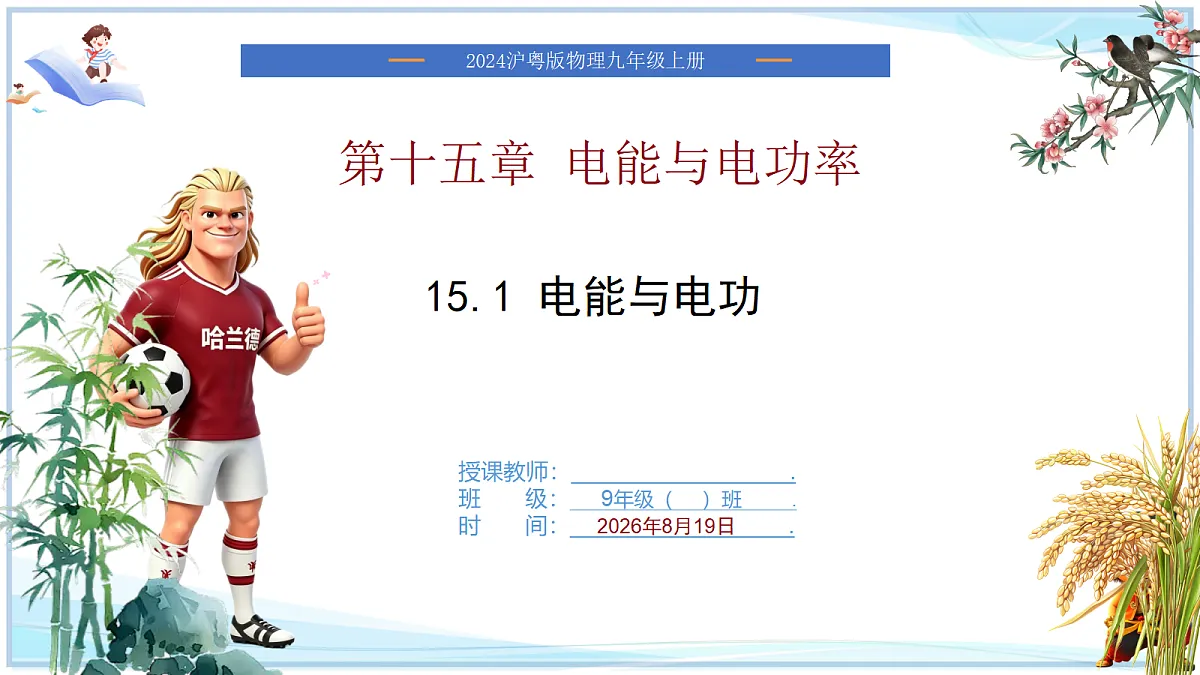 2024沪粤版物理九年级上册

第十五章 电能与电功率

15.1 电能与电功

哈兰德

授课教师: .
班 级: 9年级( )班 .
时 间: 2026年8月19日 .